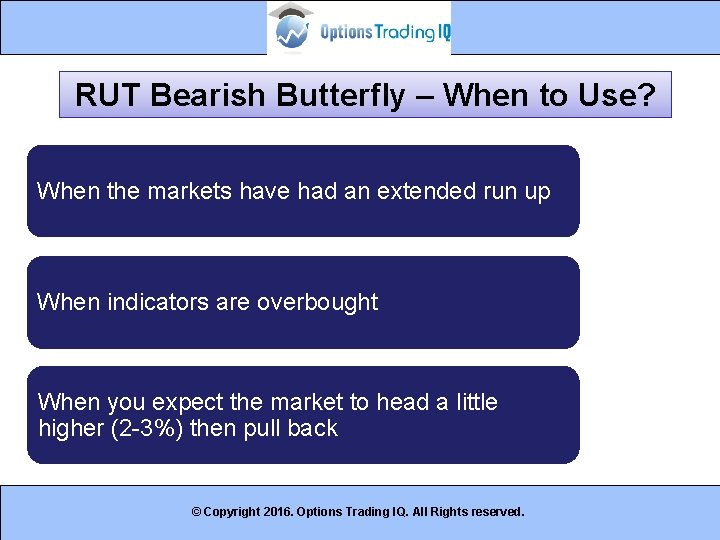 Options Trading IQ

RUT Bearish Butterfly – When to Use?

When the markets have had an extended run up

When indicators are overbought

When you expect the market to head a little higher (2-3%) then pull back

© Copyright 2016. Options Trading IQ. All Rights reserved.